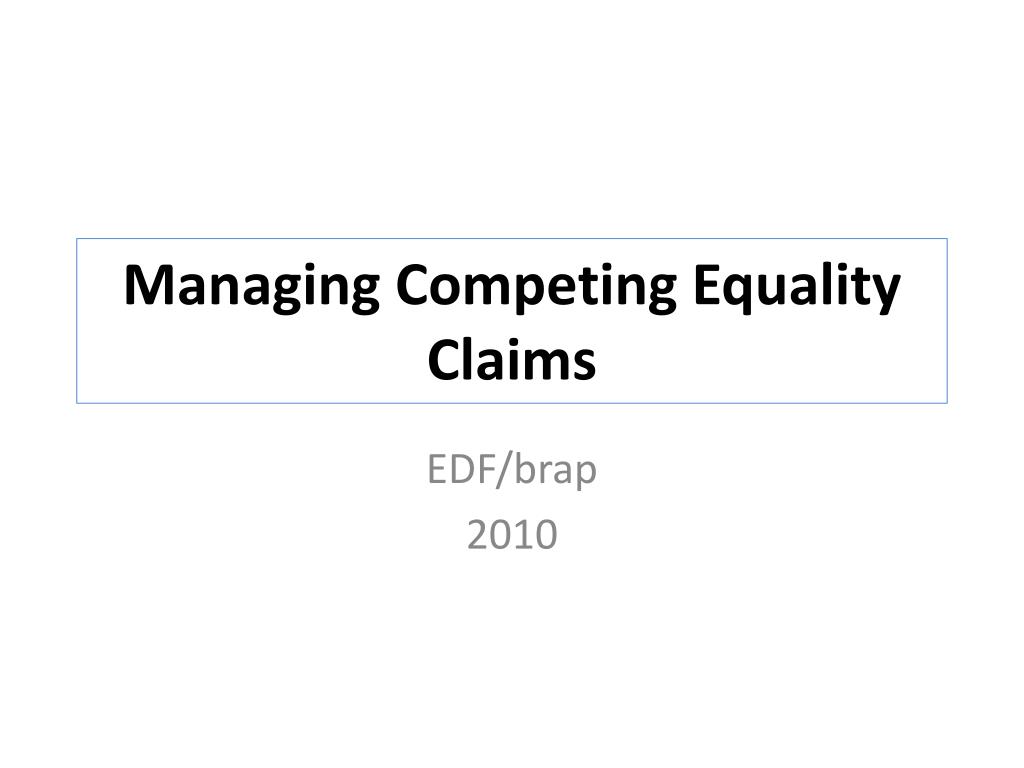 Managing Competing Equality Claims

EDF/brap
2010